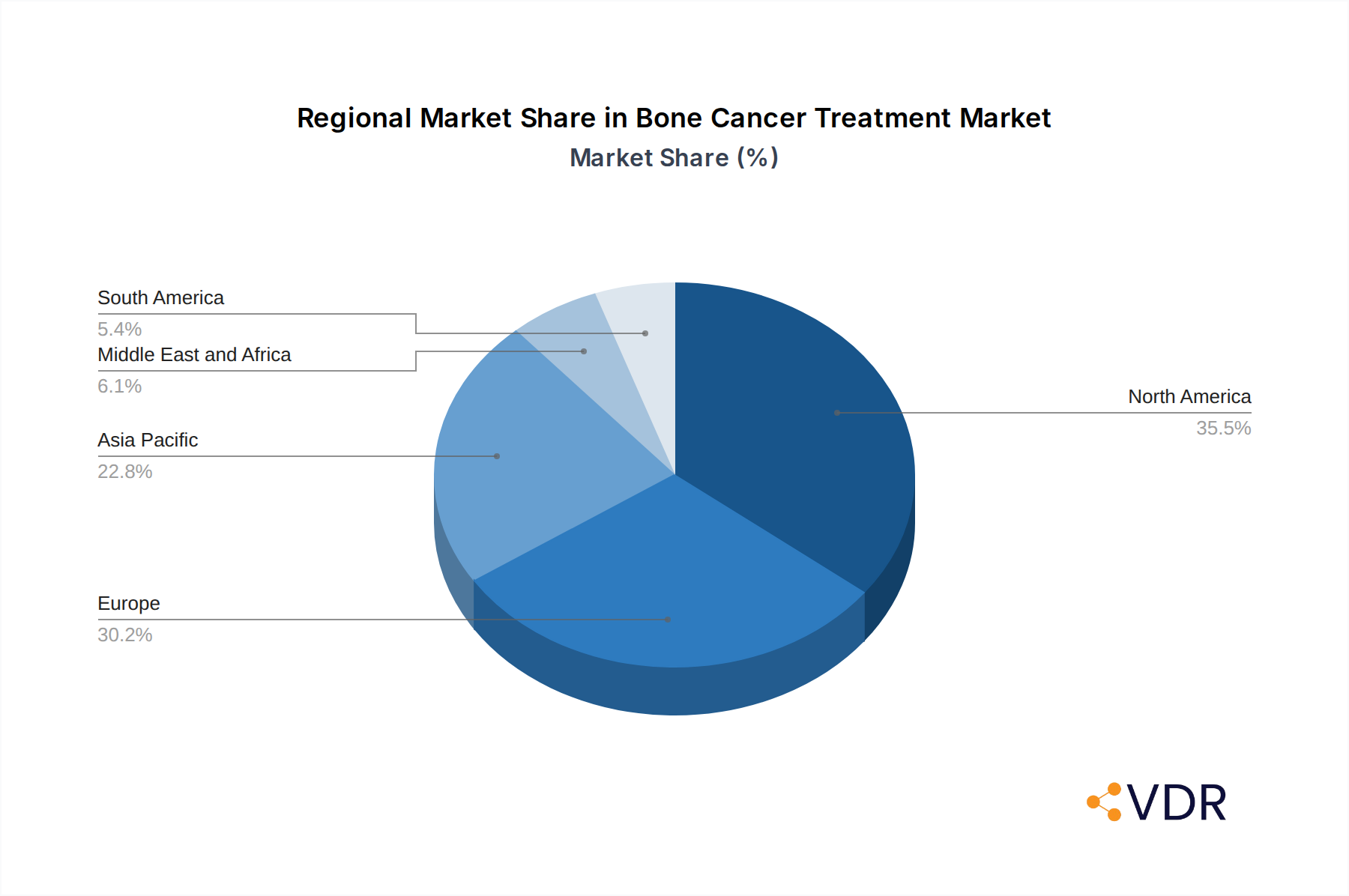 Regional Market Share in Bone Cancer Treatment Market
Market Share (%)

South America
5.4%
Middle East and Africa
6.1%
Asia Pacific
22.8%
Europe
30.2%
North America
35.5%

VDR